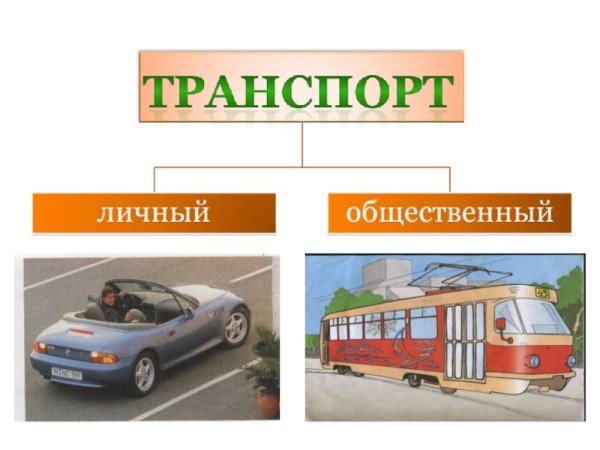 ТРАНСПОРТ

личный

общественный